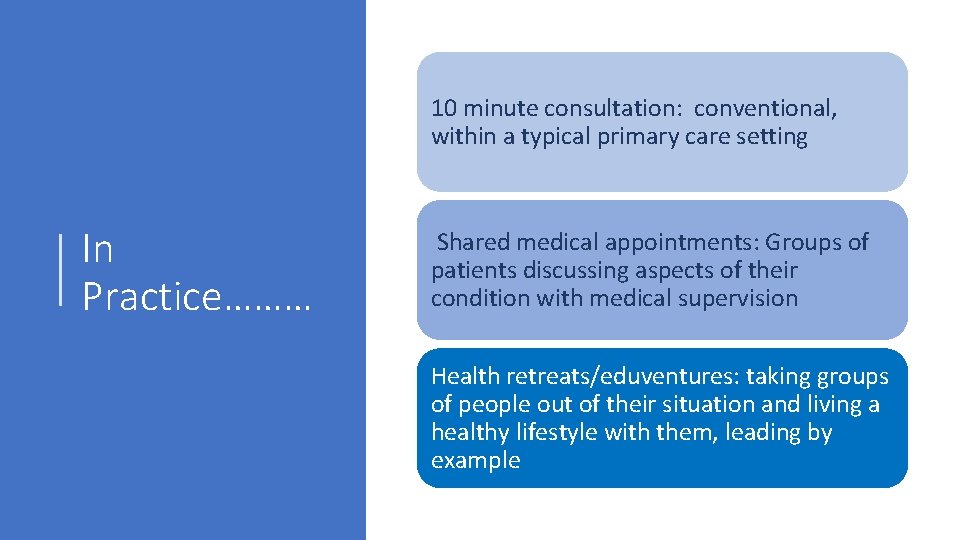 In Practice………

10 minute consultation:  conventional, within a typical primary care setting

Shared medical appointments: Groups of patients discussing aspects of their condition with medical supervision

Health retreats/eduventures: taking groups of people out of their situation and living a healthy lifestyle with them, leading by example